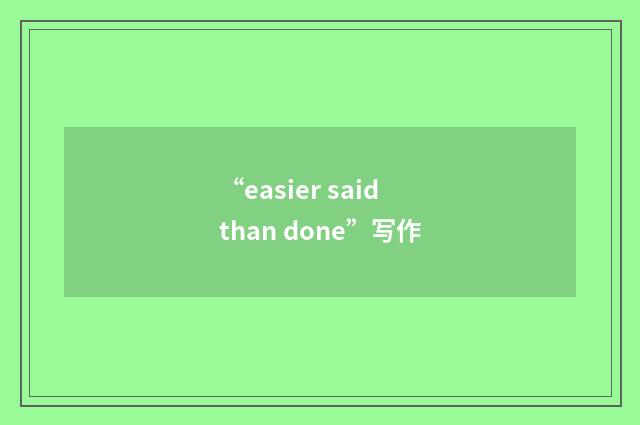 “easier said than done”写作